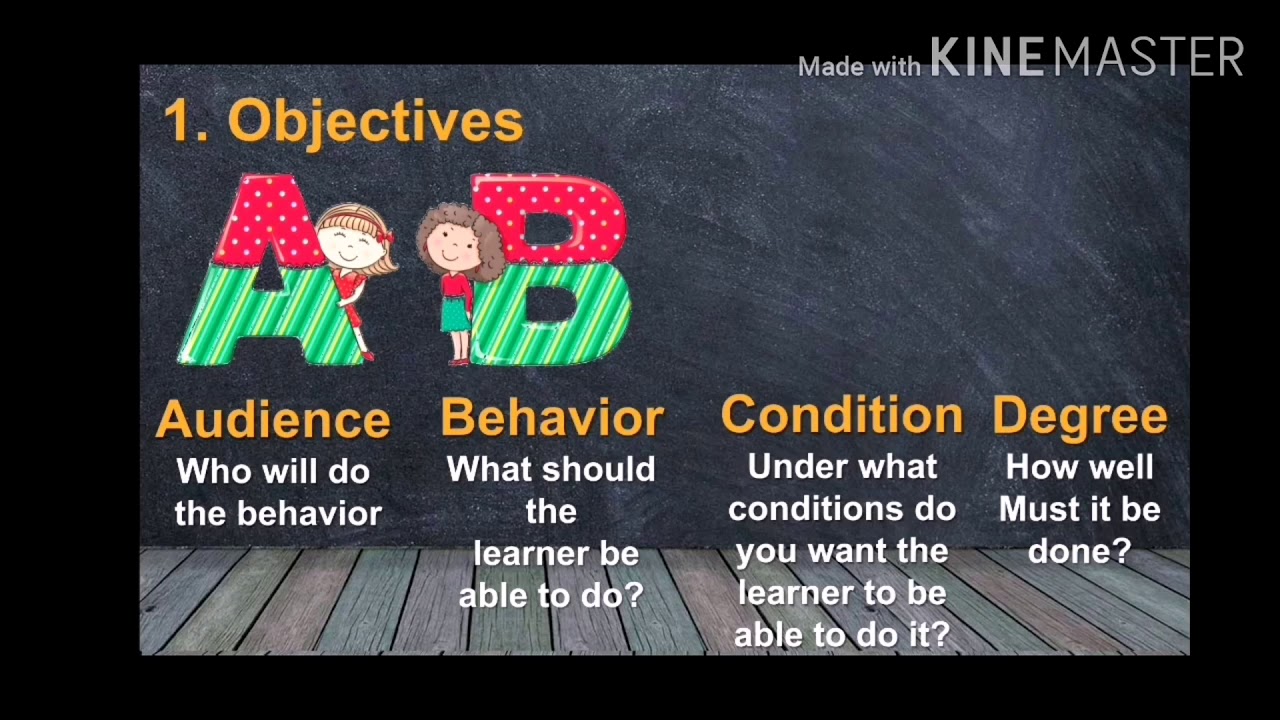 Made with KINEMASTER

1. Objectives

A B

Audience
Who will do the behavior

Behavior
What should the learner be able to do?

Condition
Under what conditions do you want the learner to be able to do it?

Degree
How well Must it be done?